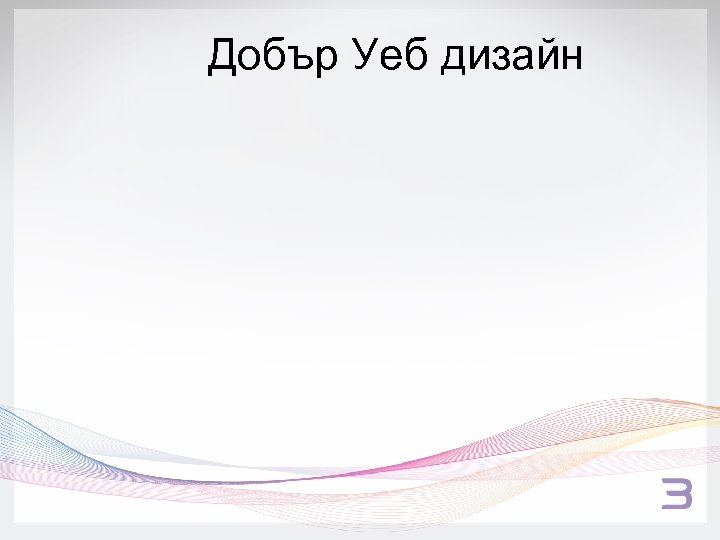 Добър Уеб дизайн

3